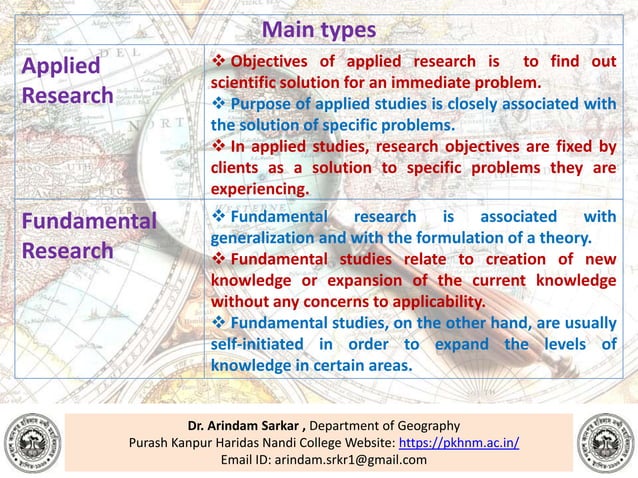 | Main types | |
|---|---|
| Applied Research | ❖ Objectives of applied research is to find out scientific solution for an immediate problem. ❖ Purpose of applied studies is closely associated with the solution of specific problems. ❖ In applied studies, research objectives are fixed by clients as a solution to specific problems they are experiencing. |
| Fundamental Research | ❖ Fundamental research is associated with generalization and with the formulation of a theory. ❖ Fundamental studies relate to creation of new knowledge or expansion of the current knowledge without any concerns to applicability. ❖ Fundamental studies, on the other hand, are usually self-initiated in order to expand the levels of knowledge in certain areas. |

Dr. Arindam Sarkar , Department of Geography
Purash Kanpur Haridas Nandi College Website: https://pkhnm.ac.in/
Email ID: arindam.srkr1@gmail.com